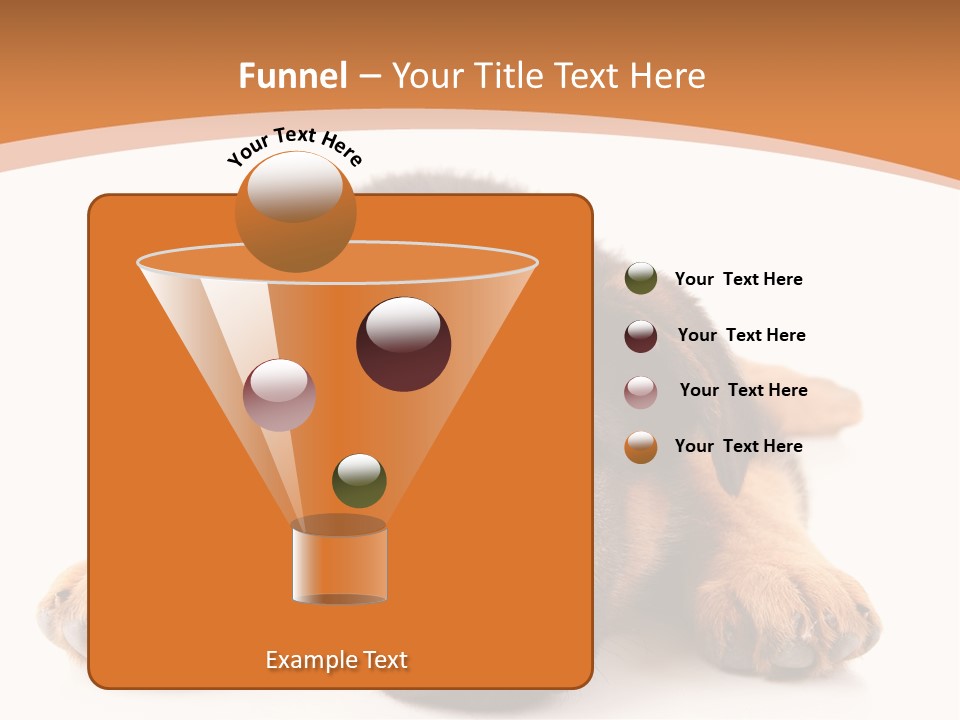 Funnel – Your Title Text Here

Your Text Here

Your Text Here

Your Text Here

Your Text Here

Your Text Here

Example Text